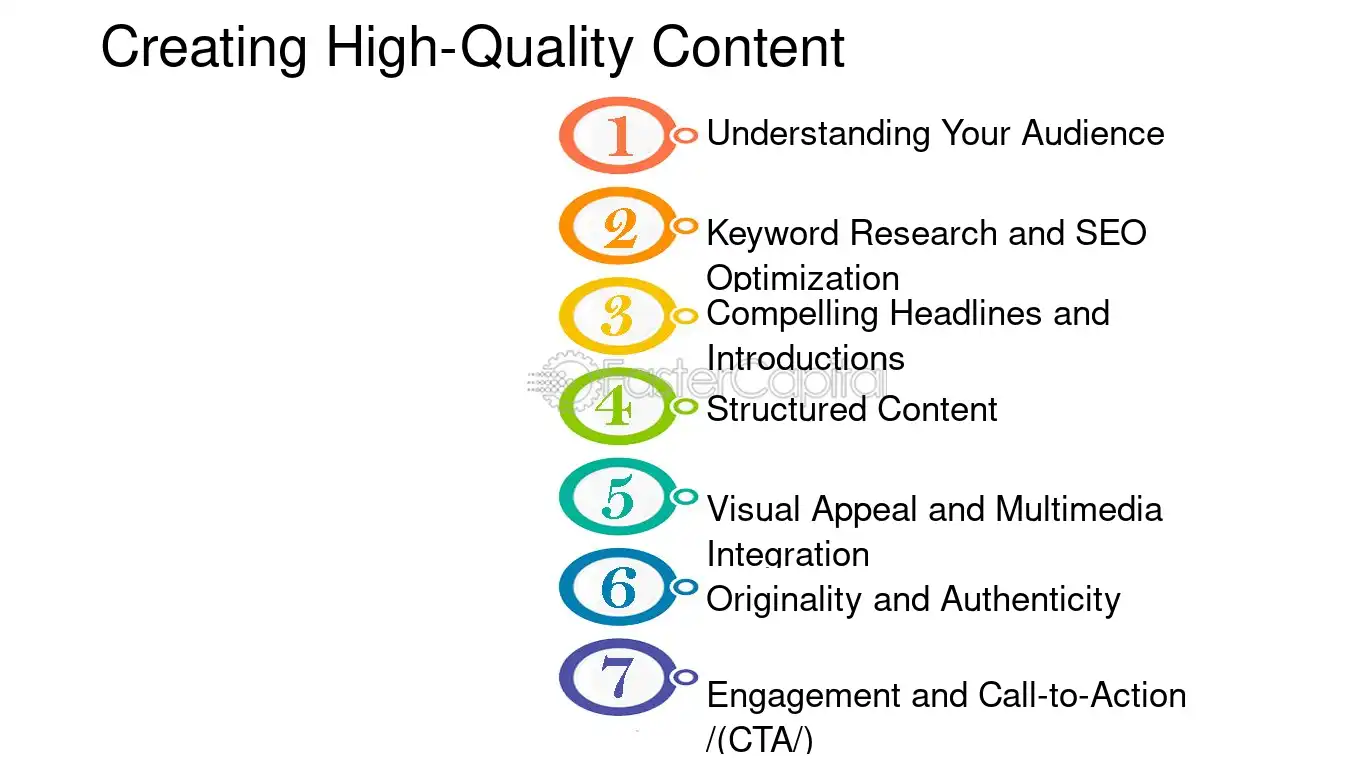 Creating High-Quality Content

1
Understanding Your Audience

2
Keyword Research and SEO Optimization

3
Compelling Headlines and Introductions

4
Structured Content

5
Visual Appeal and Multimedia Integration

6
Originality and Authenticity

7
Engagement and Call-to-Action /(CTA/)

FasterCapital